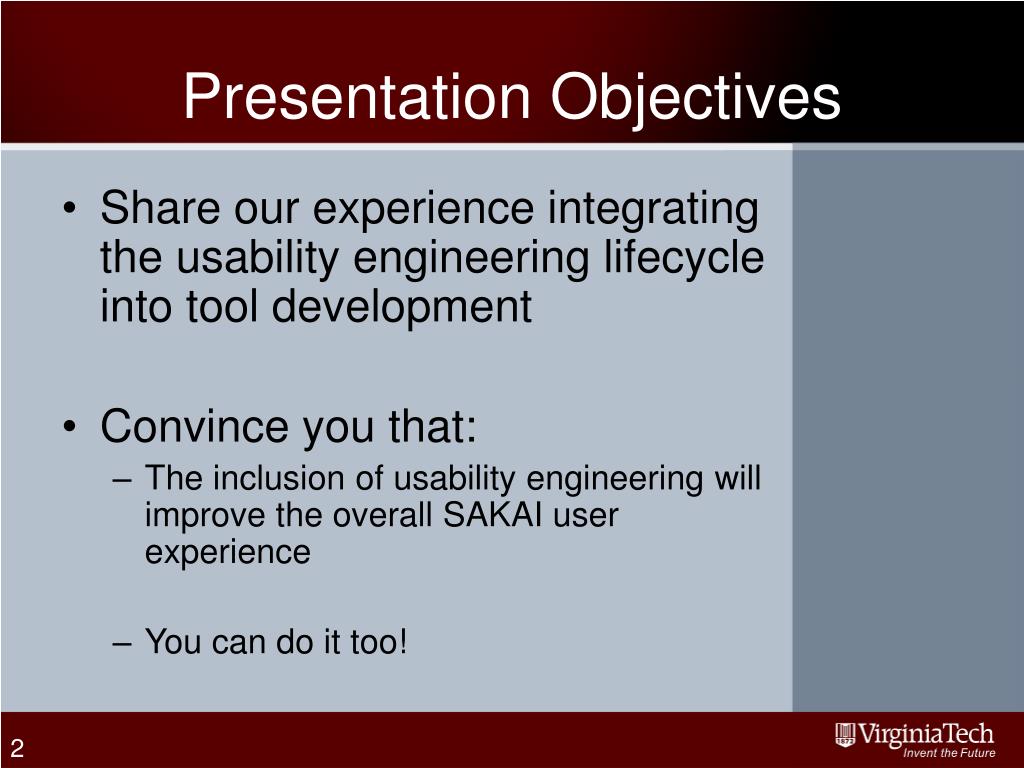 Presentation Objectives

• Share our experience integrating the usability engineering lifecycle into tool development

• Convince you that:
– The inclusion of usability engineering will improve the overall SAKAI user experience
– You can do it too!

2

VirginiaTech
Invent the Future